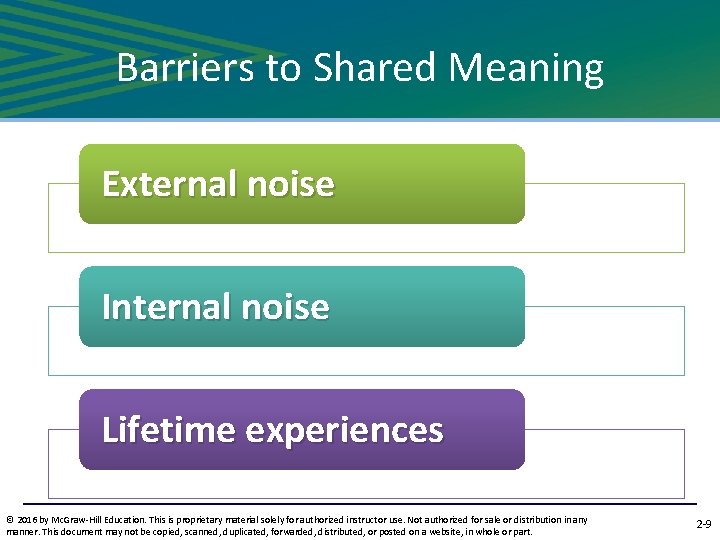 Barriers to Shared Meaning

External noise

Internal noise

Lifetime experiences

© 2016 by McGraw-Hill Education. This is proprietary material solely for authorized instructor use. Not authorized for sale or distribution in any manner. This document may not be copied, scanned, duplicated, forwarded, distributed, or posted on a website, in whole or part.

2-9